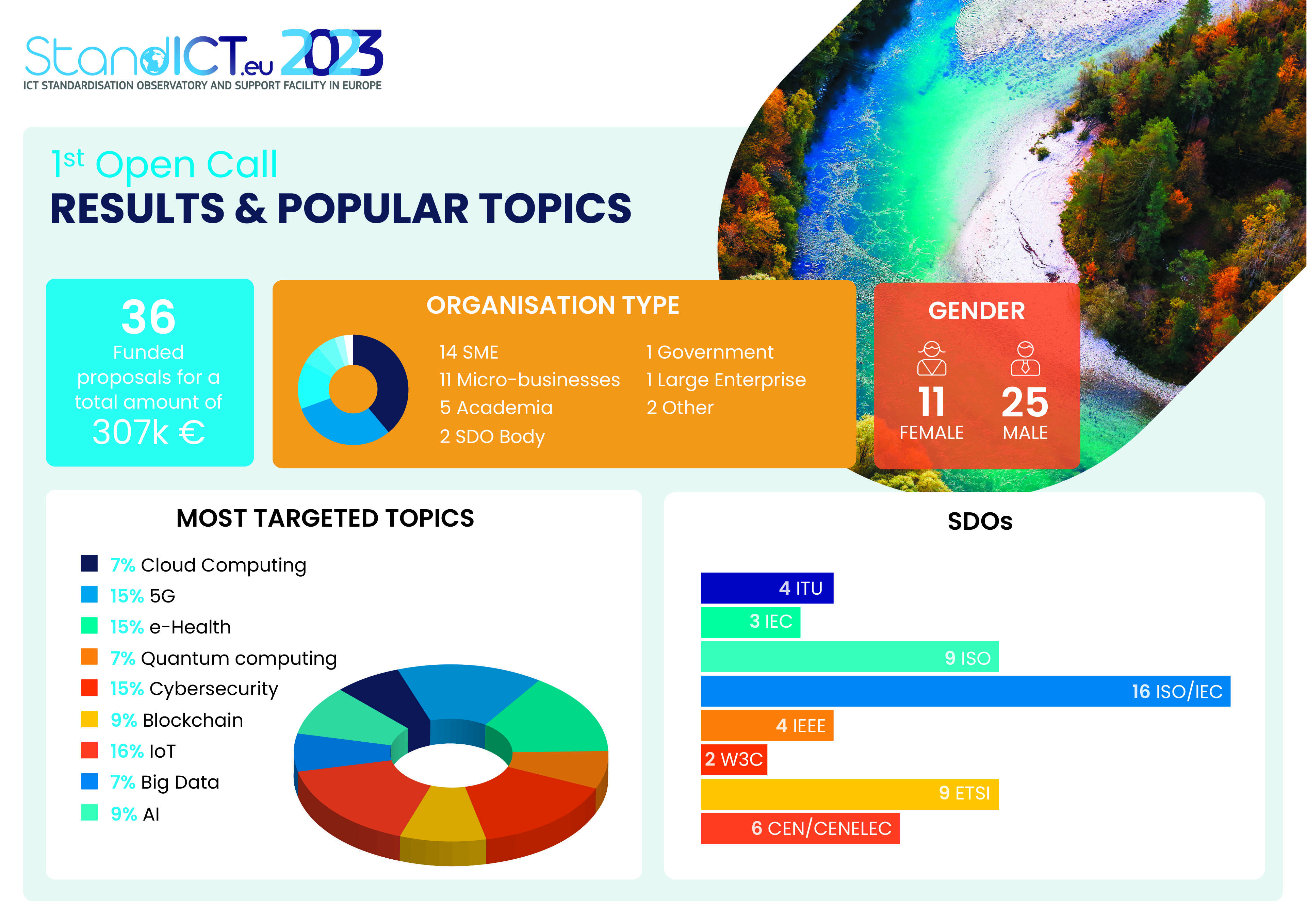 StandICT.eu 2023
ICT STANDARDISATION OBSERVATORY AND SUPPORT FACILITY IN EUROPE

1st Open Call
RESULTS & POPULAR TOPICS

36
Funded proposals for a total amount of
307k €

ORGANISATION TYPE

14 SME
11 Micro-businesses
5 Academia
2 SDO Body

1 Government
1 Large Enterprise
2 Other

GENDER

11
FEMALE

25
MALE

MOST TARGETED TOPICS

7% Cloud Computing
15% 5G
15% e-Health
7% Quantum computing
15% Cybersecurity
9% Blockchain
16% IoT
7% Big Data
9% AI

SDOs

4 ITU
3 IEC
9 ISO
16 ISO/IEC
4 IEEE
2 W3C
9 ETSI
6 CEN/CENELEC